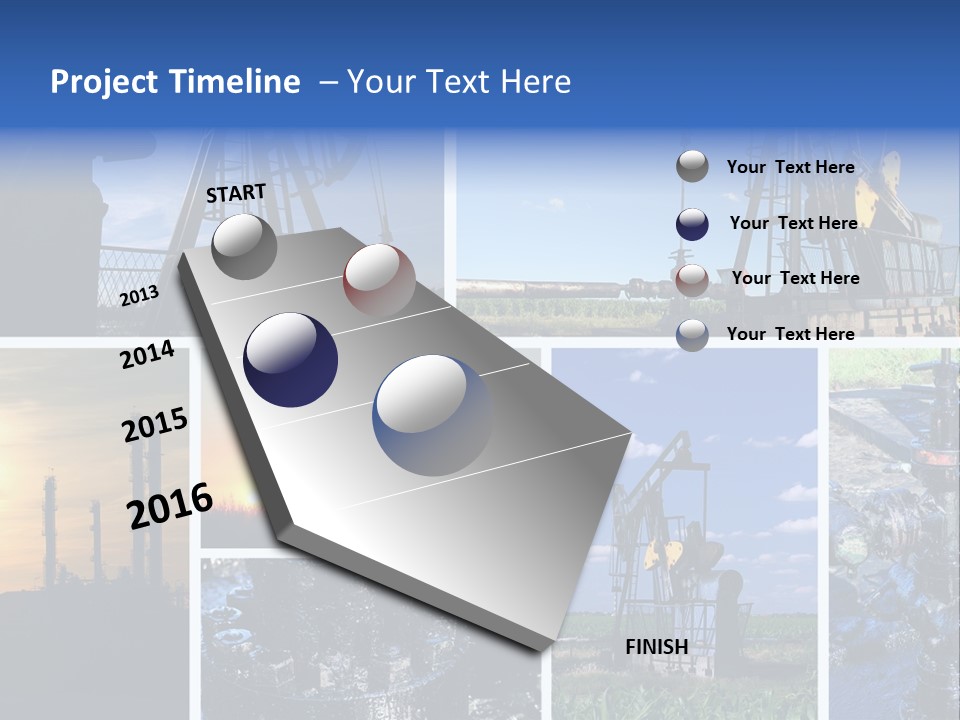 Project Timeline – Your Text Here

START

2013

2014

2015

2016

FINISH

Your Text Here

Your Text Here

Your Text Here

Your Text Here